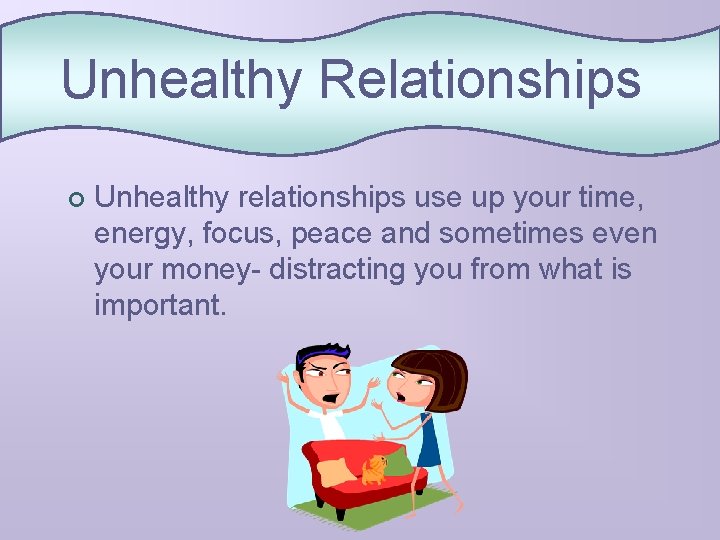 Unhealthy Relationships

Unhealthy relationships use up your time, energy, focus, peace and sometimes even your money- distracting you from what is important.